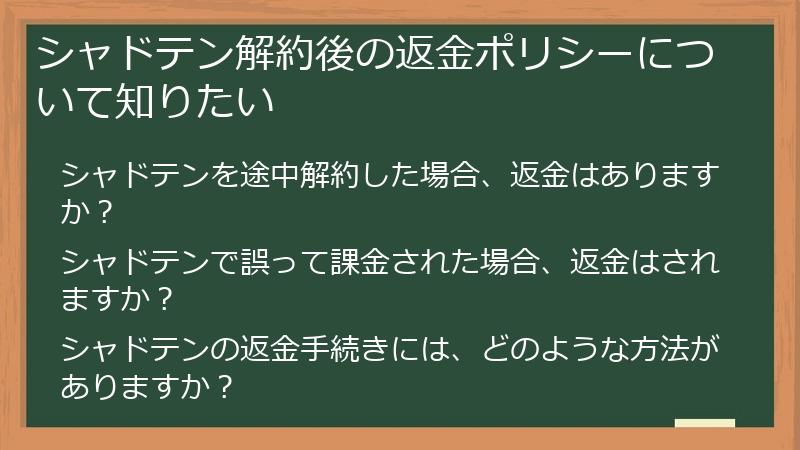 シャドテン解約後の返金ポリシーについて知りたい

シャドテンを途中解約した場合、返金はありますか？

シャドテンで誤って課金された場合、返金はされますか？

シャドテンの返金手続きには、どのような方法がありますか？